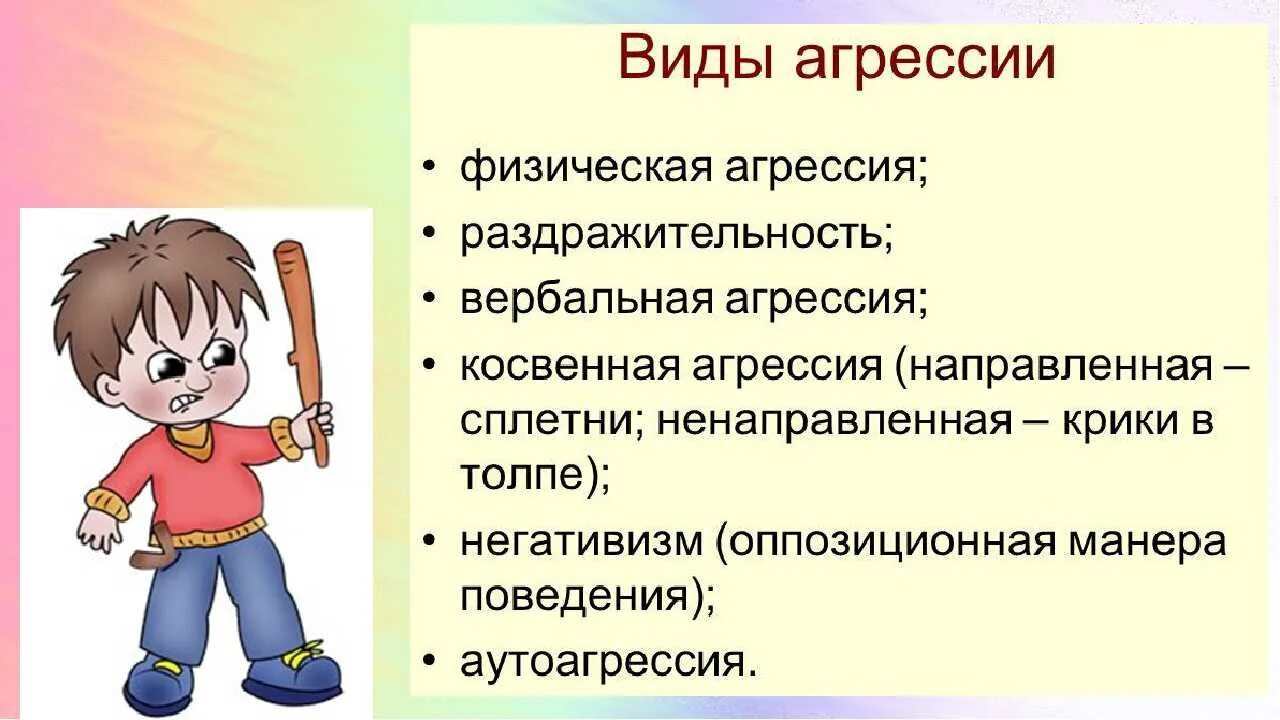 Виды агрессии

• физическая агрессия;
• раздражительность;
• вербальная агрессия;
• косвенная агрессия (направленная – сплетни; ненаправленная – крики в толпе);
• негативизм (оппозиционная манера поведения);
• аутоагрессия.